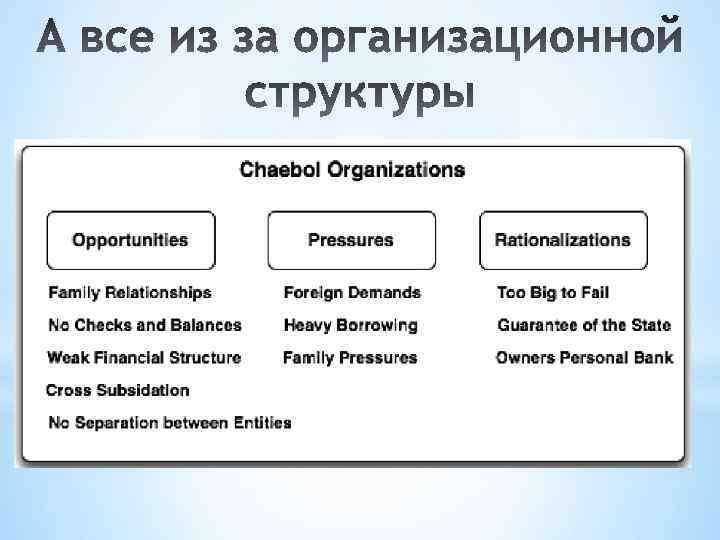 А все из за организационной структуры

Chaebol Organizations

Opportunities

Family Relationships
No Checks and Balances
Weak Financial Structure
Cross Subsidation
No Separation between Entities

Pressures

Foreign Demands
Heavy Borrowing
Family Pressures

Rationalizations

Too Big to Fail
Guarantee of the State
Owners Personal Bank